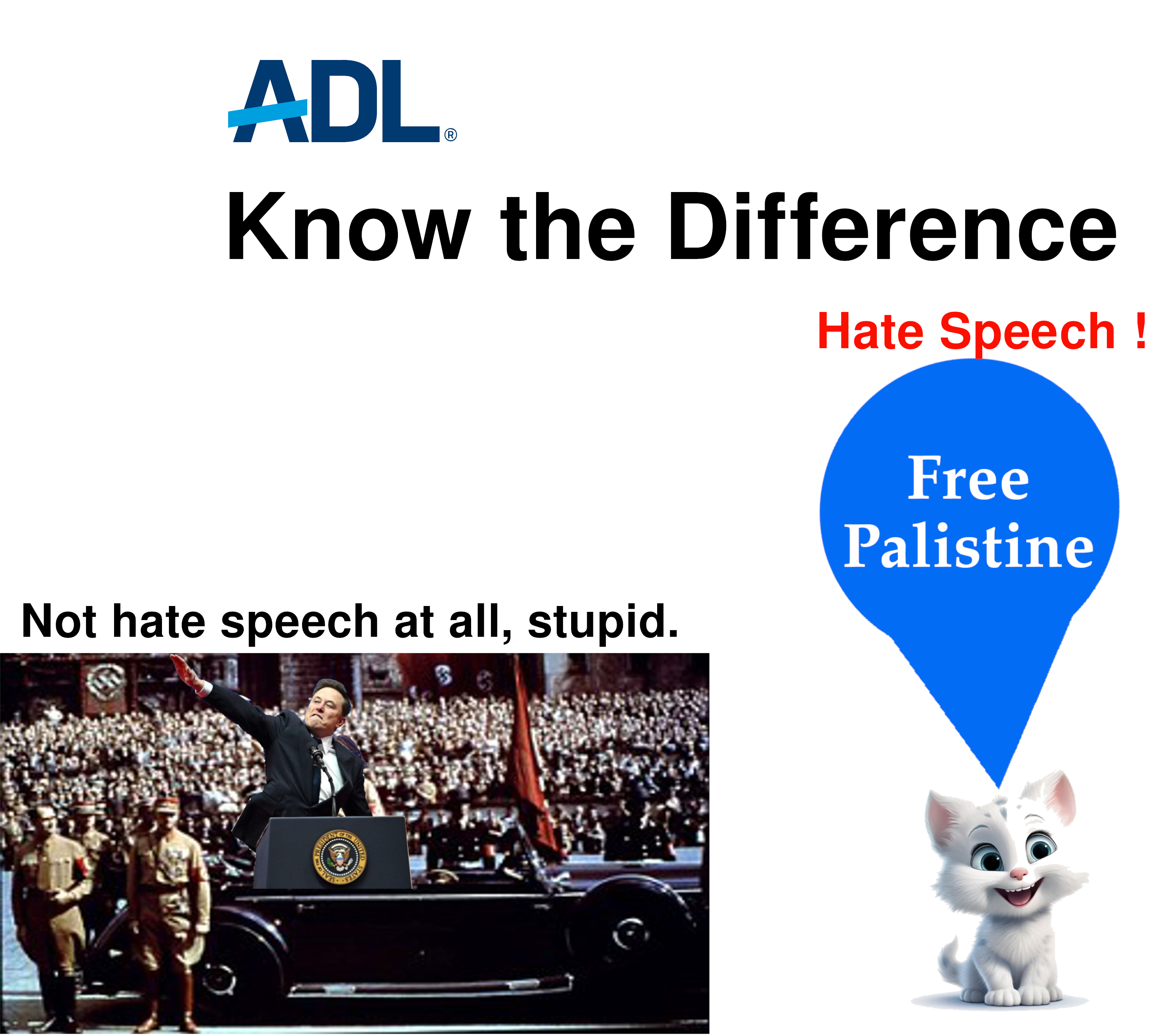 ADL®

Know the Difference

Hate Speech !

Free Palistine

Not hate speech at all, stupid.

SEAL OF THE PRESIDENT OF THE UNITED STATES